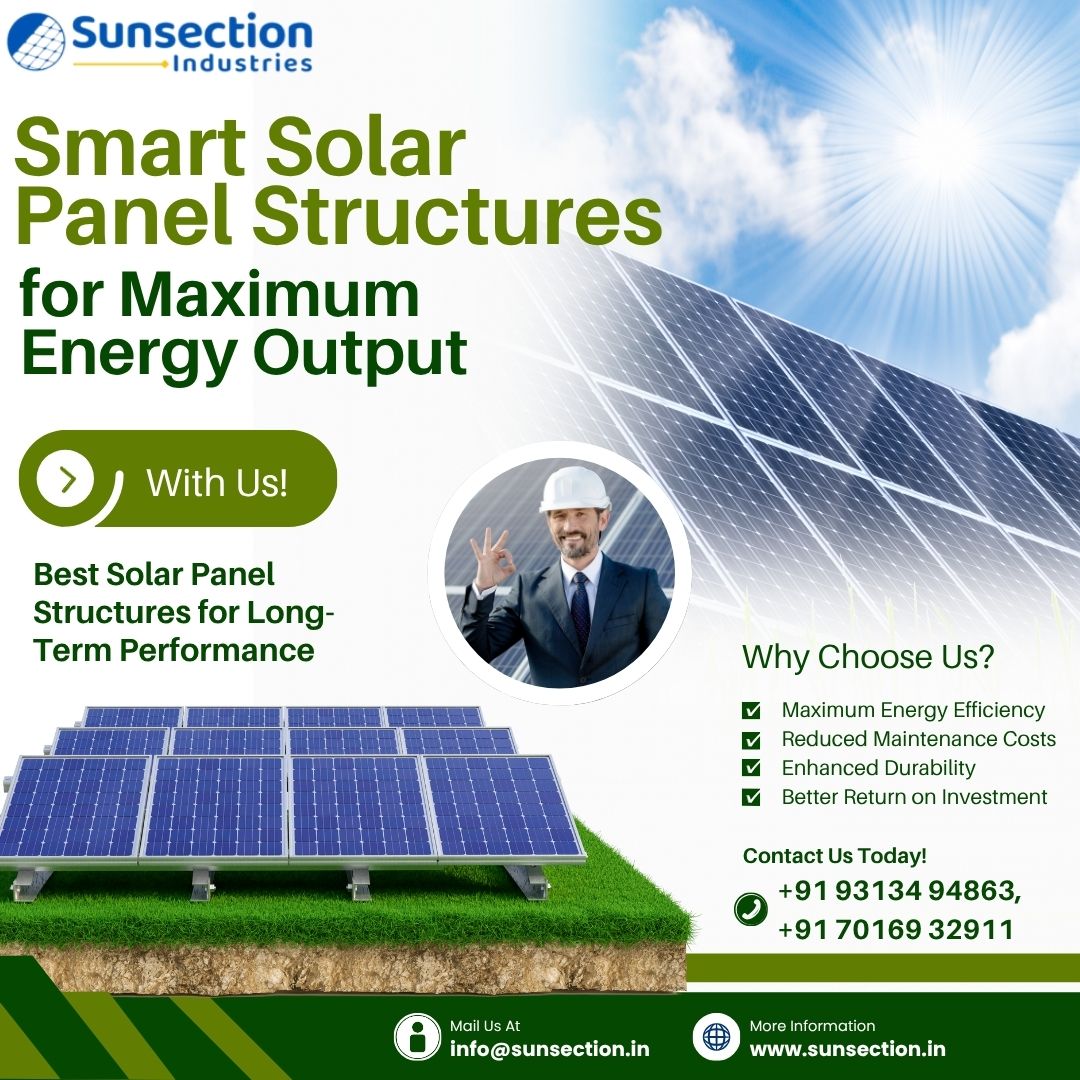 Sunsection
Industries

Smart Solar Panel Structures for Maximum Energy Output

With Us!

Best Solar Panel Structures for Long-Term Performance

Why Choose Us?

Maximum Energy Efficiency
Reduced Maintenance Costs
Enhanced Durability
Better Return on Investment

Contact Us Today!
+91 93134 94863,
+91 70169 32911

Mail Us At
info@sunsection.in

More Information
www.sunsection.in